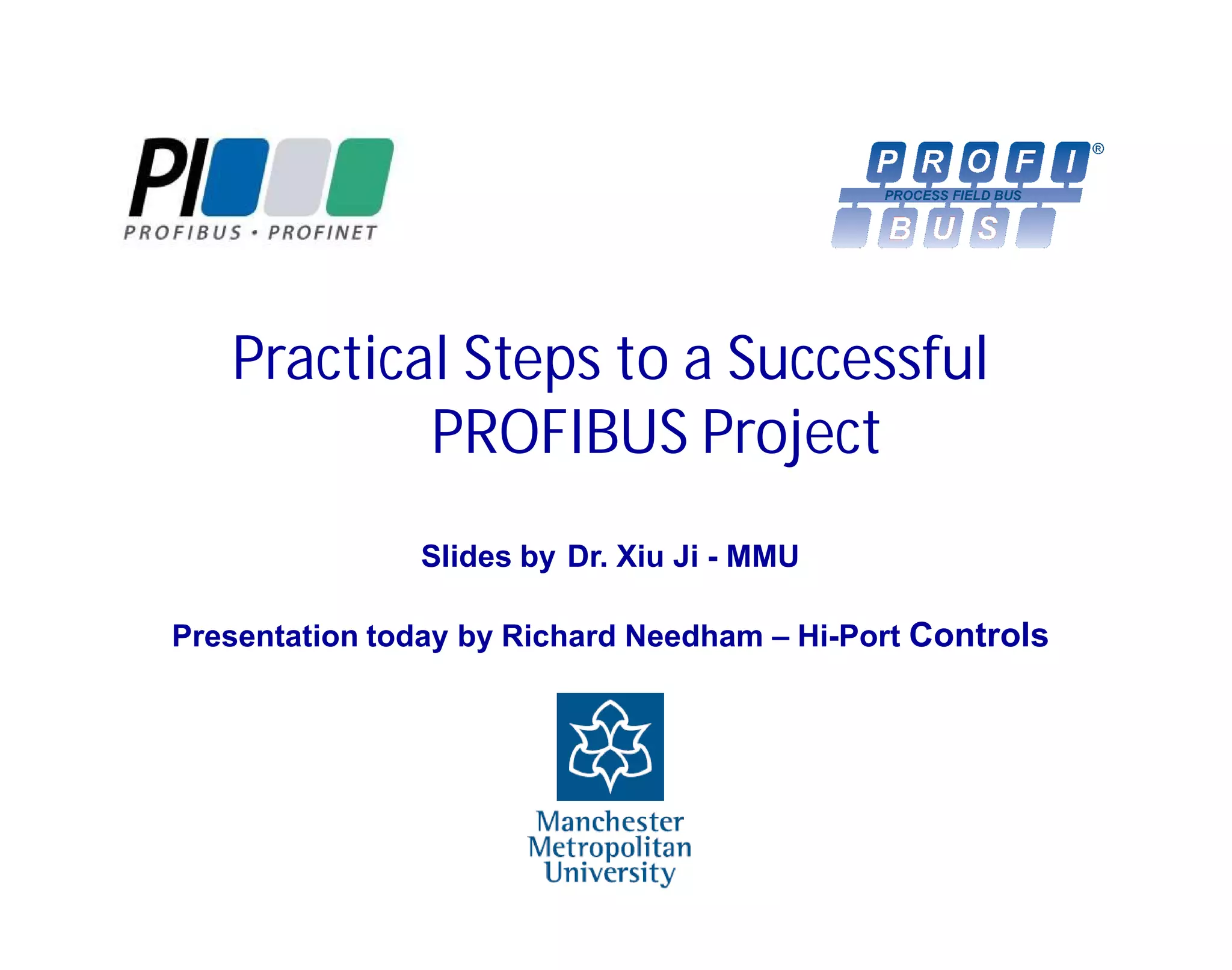 PI
PROFIBUS • PROFINET

PROFI®
PROCESS FIELD BUS
BUS

Practical Steps to a Successful PROFIBUS Project

Slides by Dr. Xiu Ji - MMU

Presentation today by Richard Needham – Hi-Port Controls

Manchester Metropolitan University